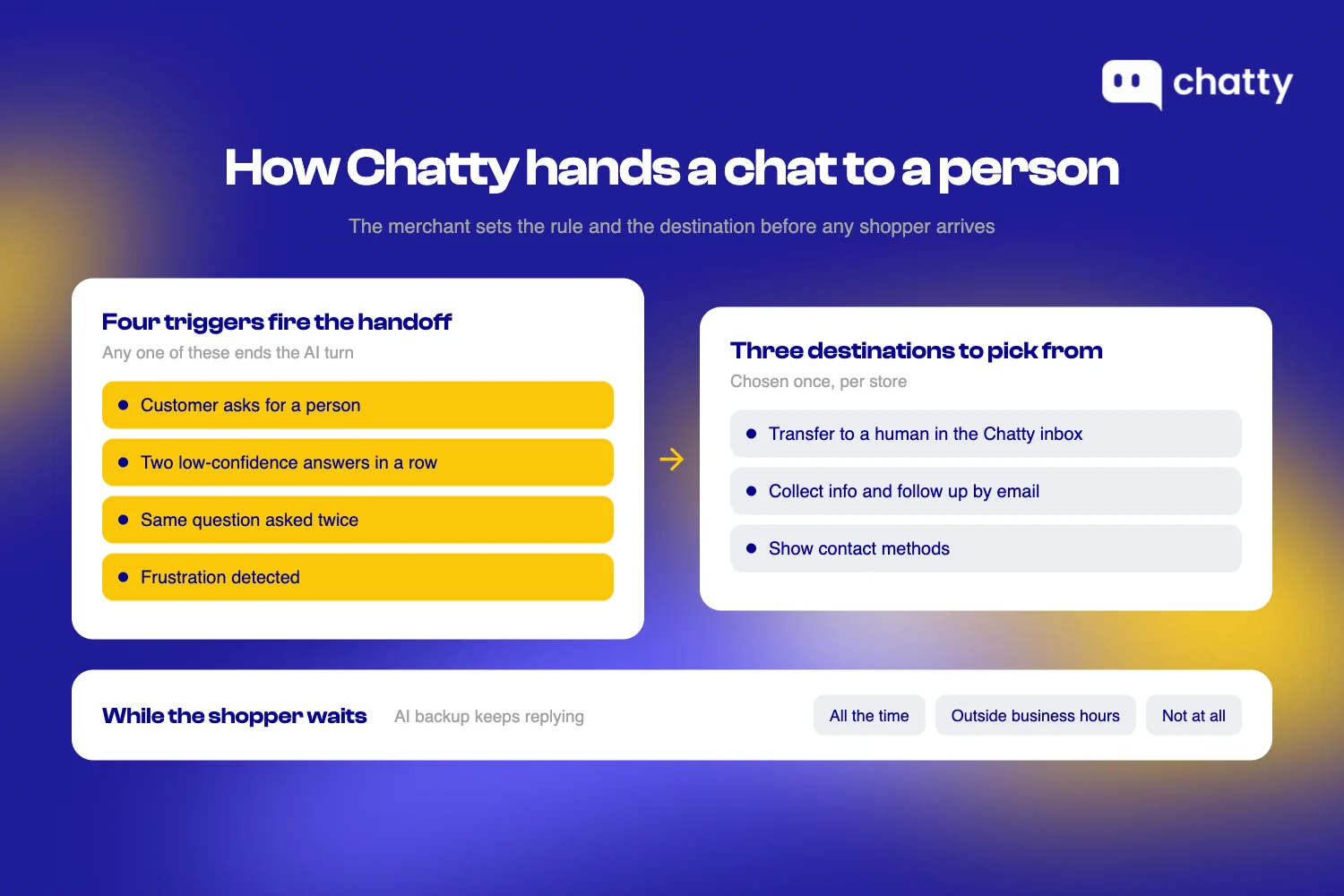 chatty

How Chatty hands a chat to a person

The merchant sets the rule and the destination before any shopper arrives

Four triggers fire the handoff

Any one of these ends the AI turn

- Customer asks for a person
- Two low-confidence answers in a row
- Same question asked twice
- Frustration detected

Three destinations to pick from

Chosen once, per store

- Transfer to a human in the Chatty inbox
- Collect info and follow up by email
- Show contact methods

While the shopper waits

AI backup keeps replying

All the time

Outside business hours

Not at all